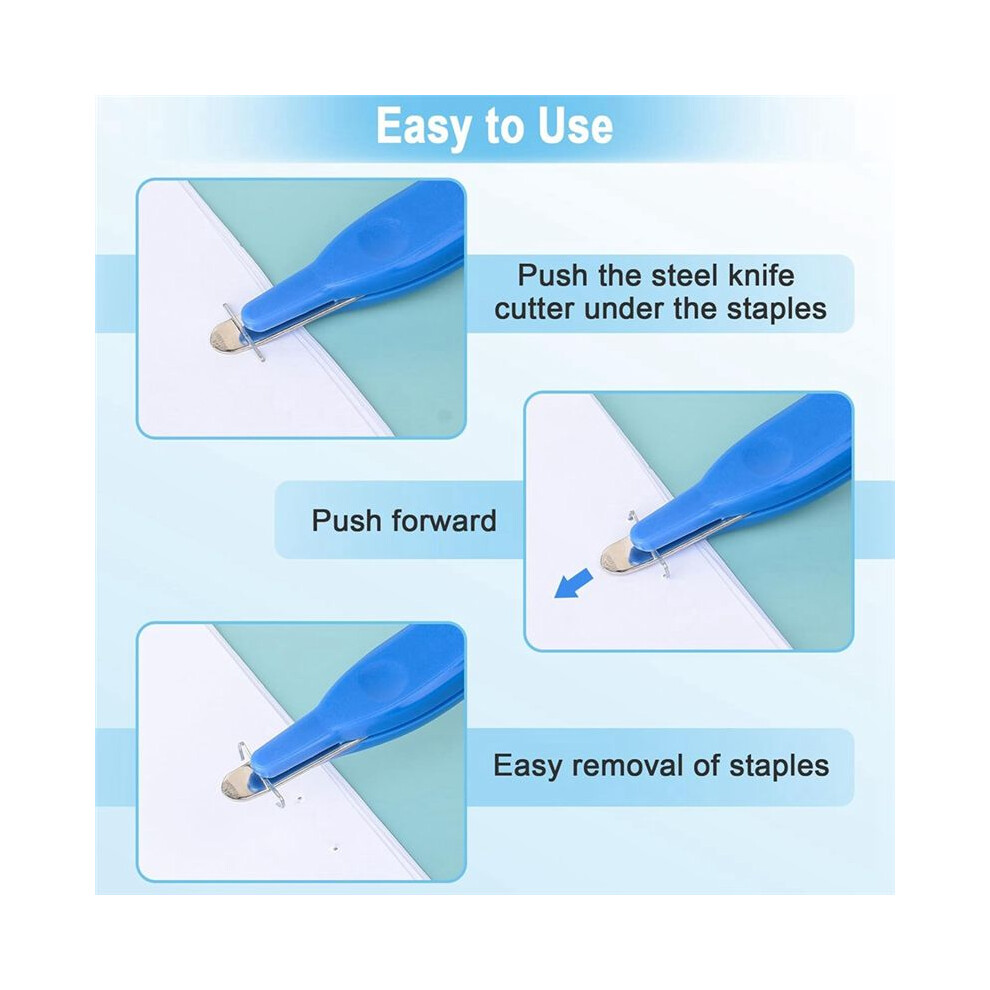 Easy to Use

Push the steel knife cutter under the staples

Push forward

Easy removal of staples